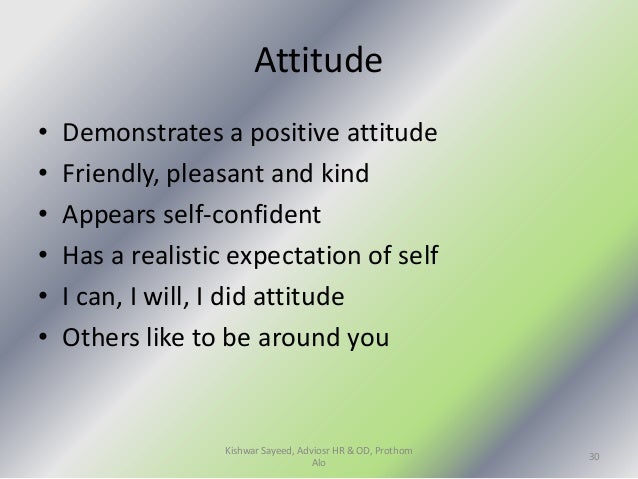 Attitude

• Demonstrates a positive attitude
• Friendly, pleasant and kind
• Appears self-confident
• Has a realistic expectation of self
• I can, I will, I did attitude
• Others like to be around you

Kishwar Sayeed, Adviosr HR & OD, Prothom Alo

30